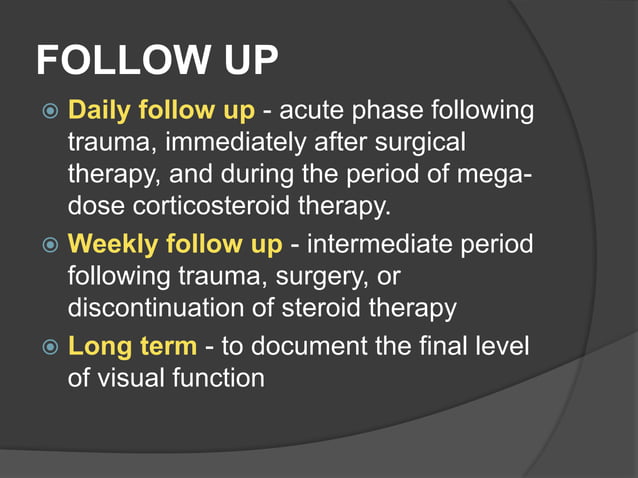 FOLLOW UP

Daily follow up - acute phase following trauma, immediately after surgical therapy, and during the period of mega-dose corticosteroid therapy.

Weekly follow up - intermediate period following trauma, surgery, or discontinuation of steroid therapy

Long term - to document the final level of visual function